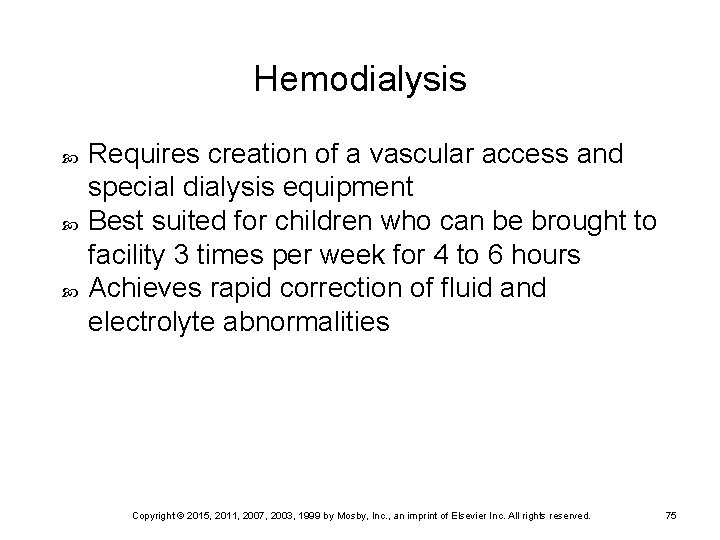 Hemodialysis

- Requires creation of a vascular access and special dialysis equipment
- Best suited for children who can be brought to facility 3 times per week for 4 to 6 hours
- Achieves rapid correction of fluid and electrolyte abnormalities

Copyright © 2015, 2011, 2007, 2003, 1999 by Mosby, Inc., an imprint of Elsevier Inc. All rights reserved.

75